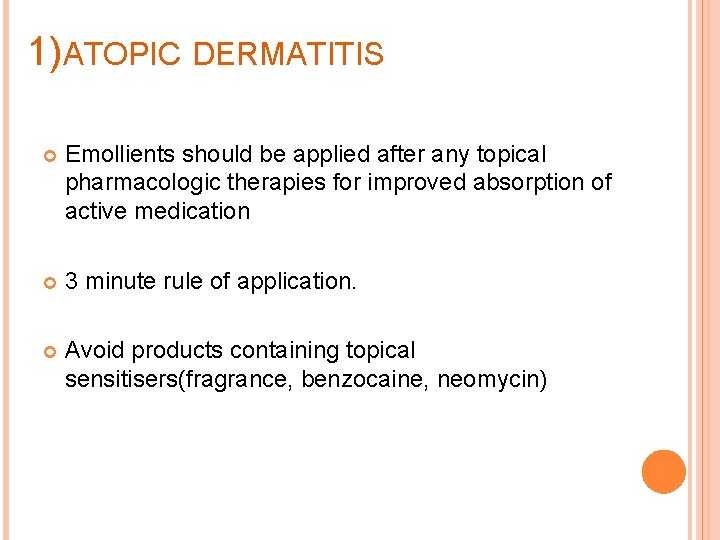 1)ATOPIC DERMATITIS

Emollients should be applied after any topical pharmacologic therapies for improved absorption of active medication

3 minute rule of application.

Avoid products containing topical sensitisers(fragrance, benzocaine, neomycin)